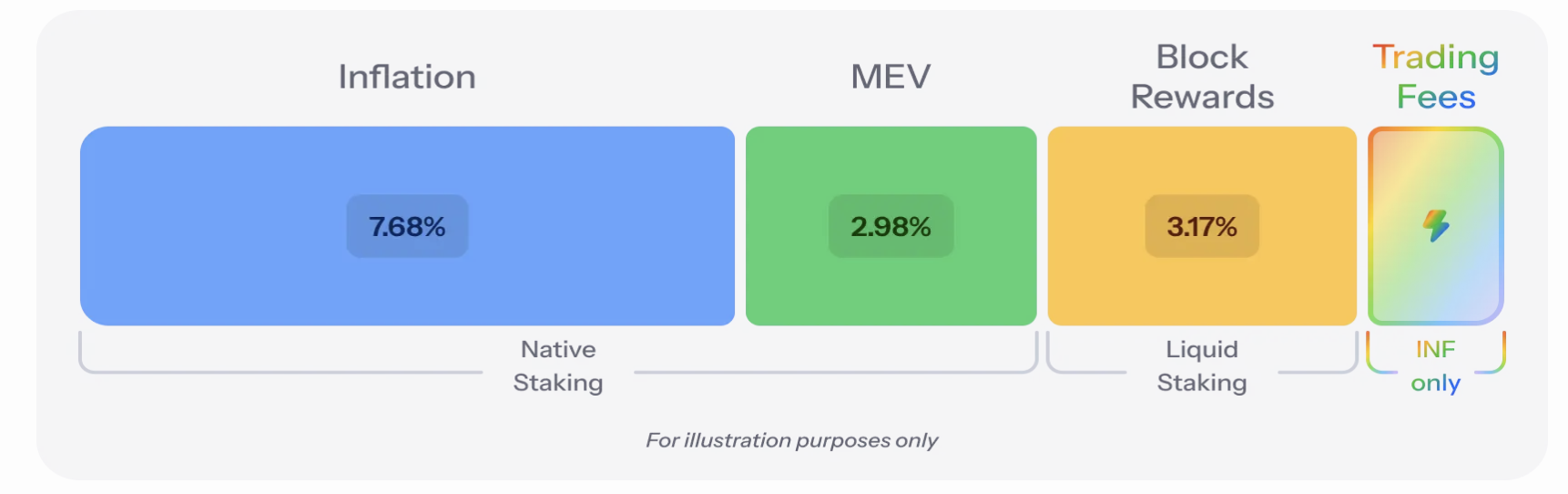 Inflation

MEV

Block Rewards

Trading Fees

7.68%

2.98%

3.17%

Native Staking

Liquid Staking

INF only

For illustration purposes only